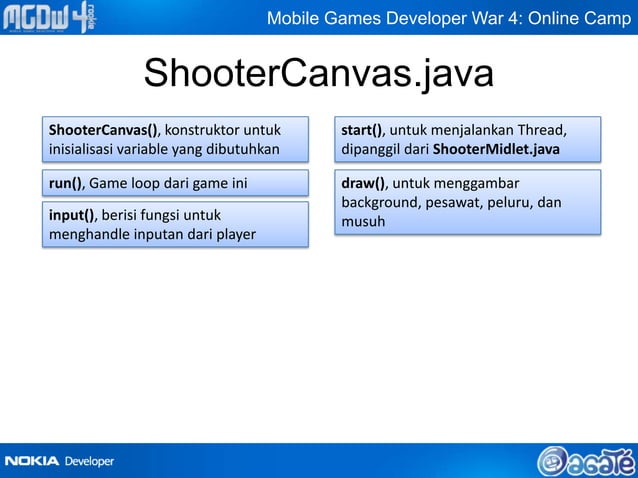 MGDW 4 rookie

Mobile Games Developer War 4: Online Camp

ShooterCanvas.java

ShooterCanvas(), konstruktor untuk inisialisasi variable yang dibutuhkan

run(), Game loop dari game ini

input(), berisi fungsi untuk menghandle inputan dari player

start(), untuk menjalankan Thread, dipanggil dari ShooterMidlet.java

draw(), untuk menggambar background, pesawat, peluru, dan musuh

NOKIA Developer

agate